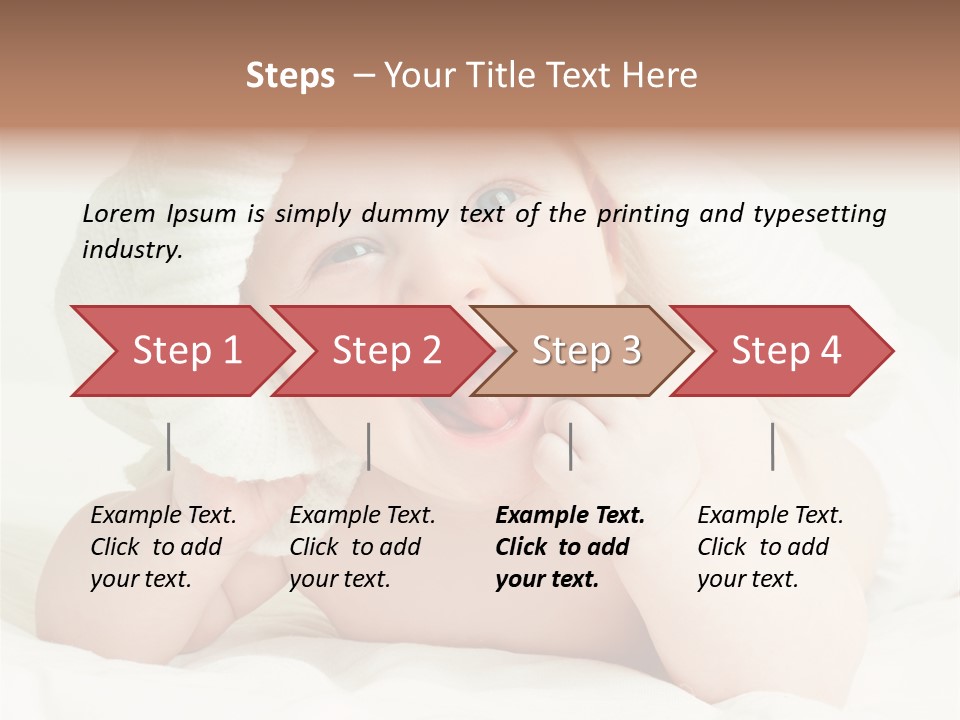 Steps – Your Title Text Here

Lorem Ipsum is simply dummy text of the printing and typesetting industry.

Step 1

Step 2

Step 3

Step 4

Example Text. Click to add your text.

Example Text. Click to add your text.

Example Text. Click to add your text.

Example Text. Click to add your text.